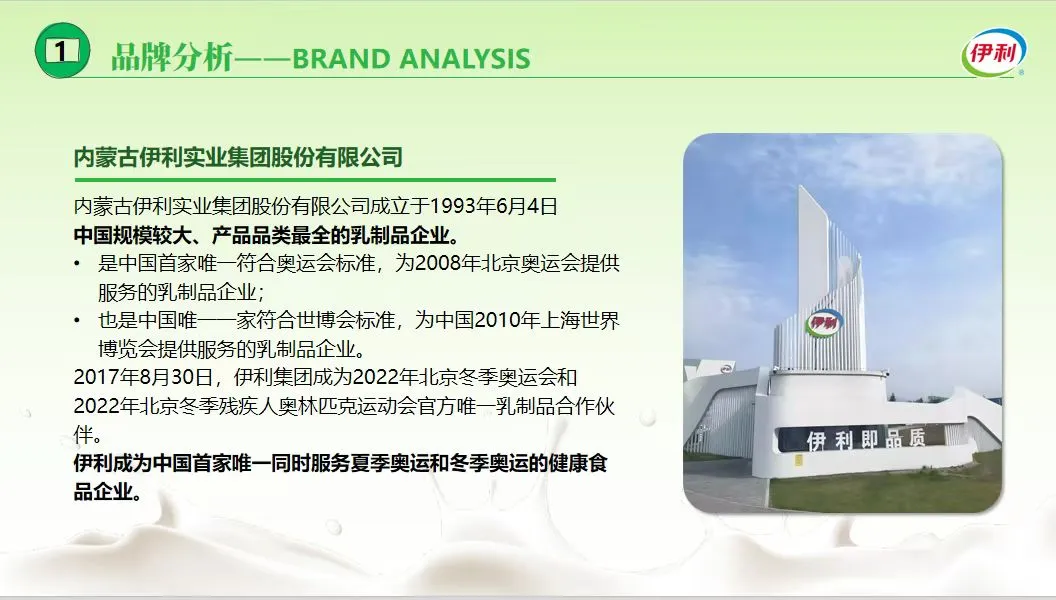 1 品牌分析——BRAND ANALYSIS

伊利

内蒙古伊利实业集团股份有限公司

内蒙古伊利实业集团股份有限公司成立于1993年6月4日
中国规模较大、产品品类最全的乳制品企业。

• 是中国首家唯一符合奥运会标准，为2008年北京奥运会提供服务的乳制品企业；
• 也是中国唯一一家符合世博会标准，为中国2010年上海世界博览会提供服务的乳制品企业。

2017年8月30日，伊利集团成为2022年北京冬季奥运会和2022年北京冬季残疾人奥林匹克运动会官方唯一乳制品合作伙伴。

伊利成为中国首家唯一同时服务夏季奥运和冬季奥运的健康食品企业。

伊利

伊利即品质